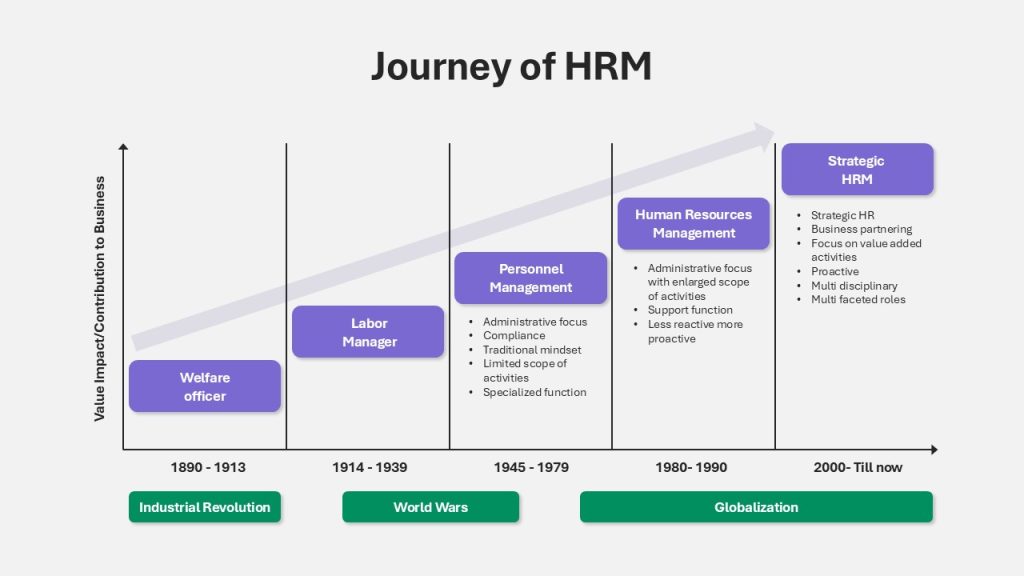 Journey of HRM

Value Impact/Contribution to Business

Welfare officer

Labor Manager

Personnel Management

- Administrative focus
- Compliance
- Traditional mindset
- Limited scope of activities
- Specialized function

Human Resources Management

- Administrative focus with enlarged scope of activities
- Support function
- Less reactive more proactive

Strategic HRM

- Strategic HR
- Business partnering
- Focus on value added activities
- Proactive
- Multi disciplinary
- Multi faceted roles

1890 - 1913

1914 - 1939

1945 - 1979

1980- 1990

2000- Till now

Industrial Revolution

World Wars

Globalization